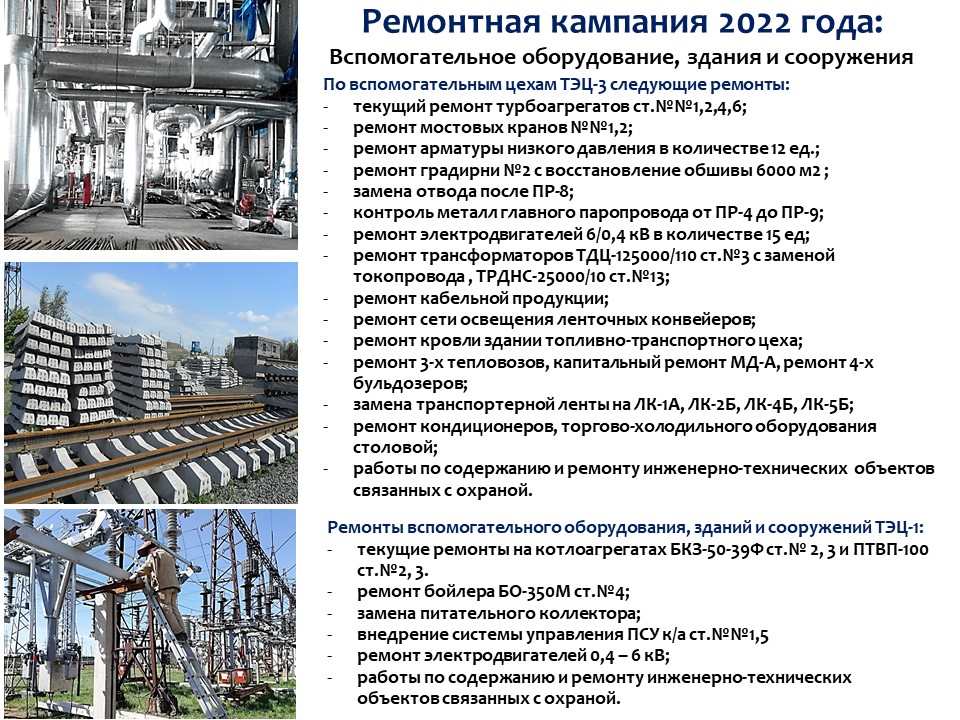 Ремонтная кампания 2022 года:
Вспомогательное оборудование, здания и сооружения

По вспомогательным цехам ТЭЦ-3 следующие ремонты:
- текущий ремонт турбоагрегатов ст.№№1,2,4,6;
- ремонт мостовых кранов №№1,2;
- ремонт арматуры низкого давления в количестве 12 ед.;
- ремонт градирни №2 с восстановление обшивы 6000 м2 ;
- замена отвода после ПР-8;
- контроль металл главного паропровода от ПР-4 до ПР-9;
- ремонт электродвигателей 6/0,4 кВ в количестве 15 ед;
- ремонт трансформаторов ТДЦ-125000/110 ст.№3 с заменой токопровода , ТРДНС-25000/10 ст.№13;
- ремонт кабельной продукции;
- ремонт сети освещения ленточных конвейеров;
- ремонт кровли здании топливно-транспортного цеха;
- ремонт 3-х тепловозов, капитальный ремонт МД-А, ремонт 4-х бульдозеров;
- замена транспортерной ленты на ЛК-1А, ЛК-2Б, ЛК-4Б, ЛК-5Б;
- ремонт кондиционеров, торгово-холодильного оборудования столовой;
- работы по содержанию и ремонту инженерно-технических объектов связанных с охраной.

Ремонты вспомогательного оборудования, зданий и сооружений ТЭЦ-1:
- текущие ремонты на котлоагрегатах БКЗ-50-39Ф ст.№ 2, 3 и ПТВП-100 ст.№2, 3.
- ремонт бойлера БО-350М ст.№4;
- замена питательного коллектора;
- внедрение системы управления ПСУ к/а ст.№№1,5
- ремонт электродвигателей 0,4 – 6 кВ;
- работы по содержанию и ремонту инженерно-технических объектов связанных с охраной.